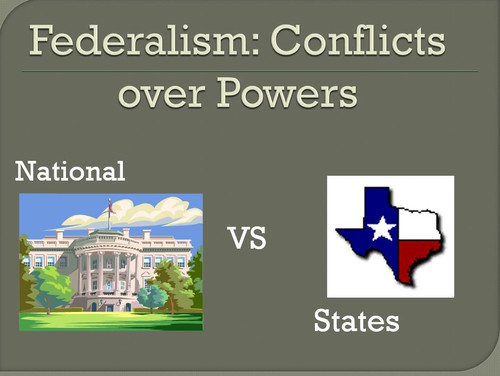 Federalism: Conflicts over Powers

National

VS

States